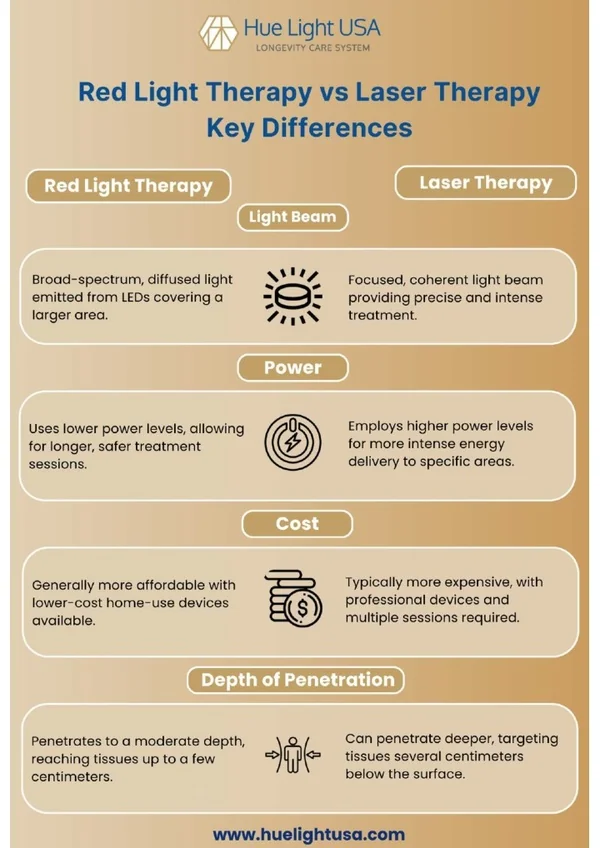 Hue Light USA
LONGEVITY CARE SYSTEM

Red Light Therapy vs Laser Therapy
Key Differences

Red Light Therapy

Laser Therapy

Light Beam

Broad-spectrum, diffused light emitted from LEDs covering a larger area.

Focused, coherent light beam providing precise and intense treatment.

Power

Uses lower power levels, allowing for longer, safer treatment sessions.

Employs higher power levels for more intense energy delivery to specific areas.

Cost

Generally more affordable with lower-cost home-use devices available.

Typically more expensive, with professional devices and multiple sessions required.

Depth of Penetration

Penetrates to a moderate depth, reaching tissues up to a few centimeters.

Can penetrate deeper, targeting tissues several centimeters below the surface.

www.huelightusa.com